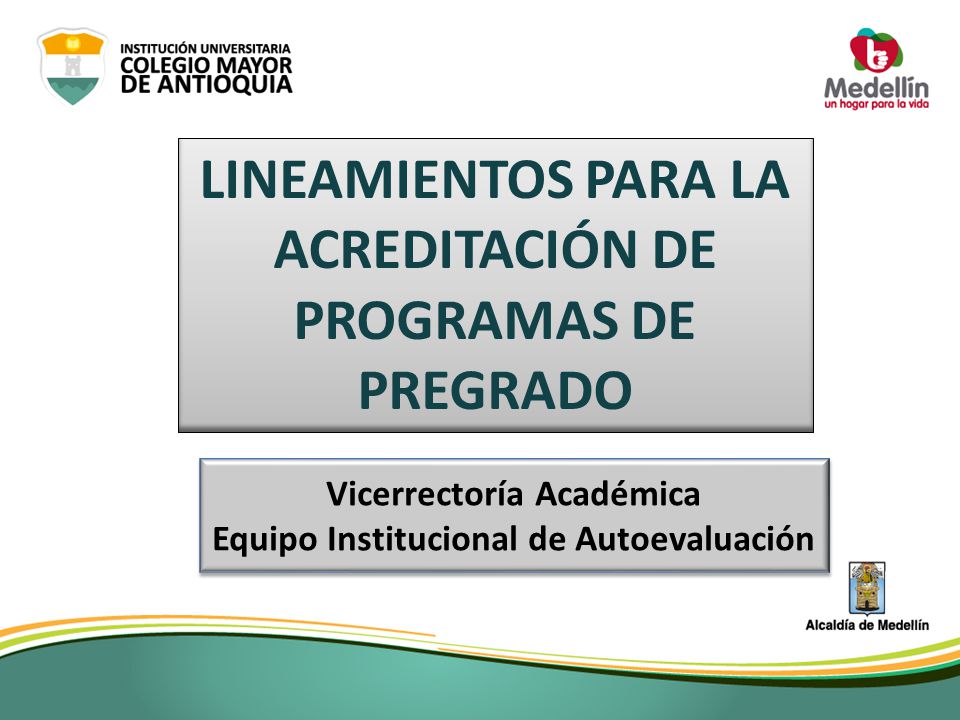 INSTITUCIÓN UNIVERSITARIA
COLEGIO MAYOR
DE ANTIOQUIA

Medellín
un hogar para la vida

LINEAMIENTOS PARA LA ACREDITACIÓN DE PROGRAMAS DE PREGRADO

Vicerrectoría Académica
Equipo Institucional de Autoevaluación

Alcaldía de Medellín